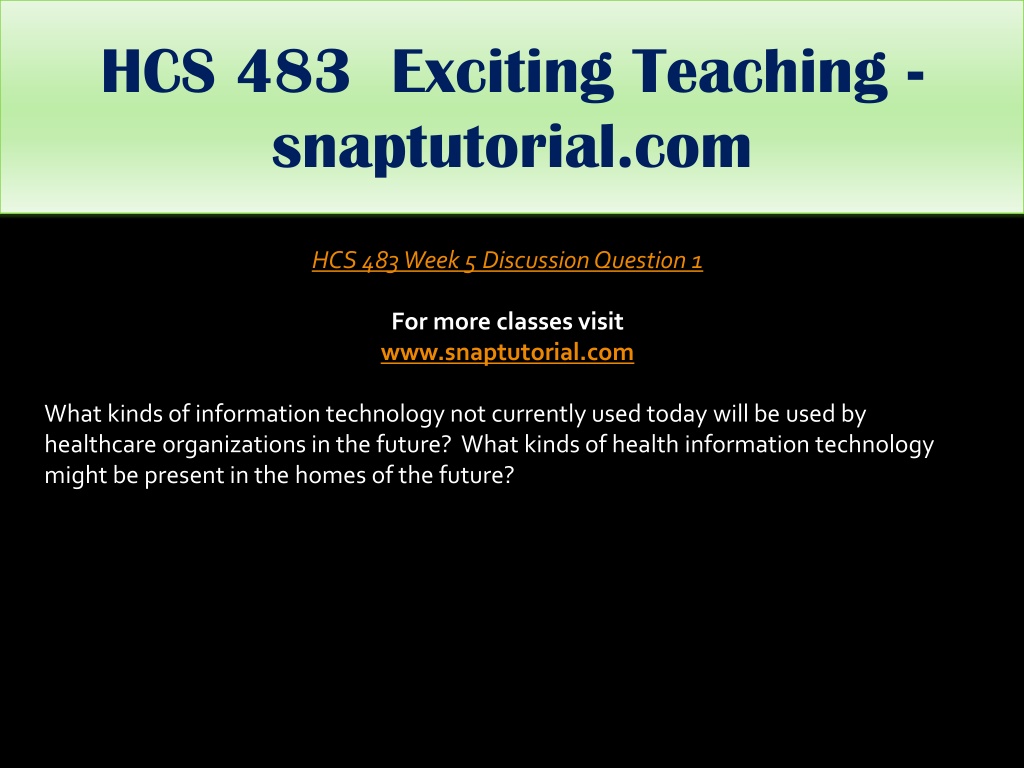 HCS 483 Exciting Teaching - snaptutorial.com

HCS 483 Week 5 Discussion Question 1

For more classes visit
www.snaptutorial.com

What kinds of information technology not currently used today will be used by healthcare organizations in the future? What kinds of health information technology might be present in the homes of the future?